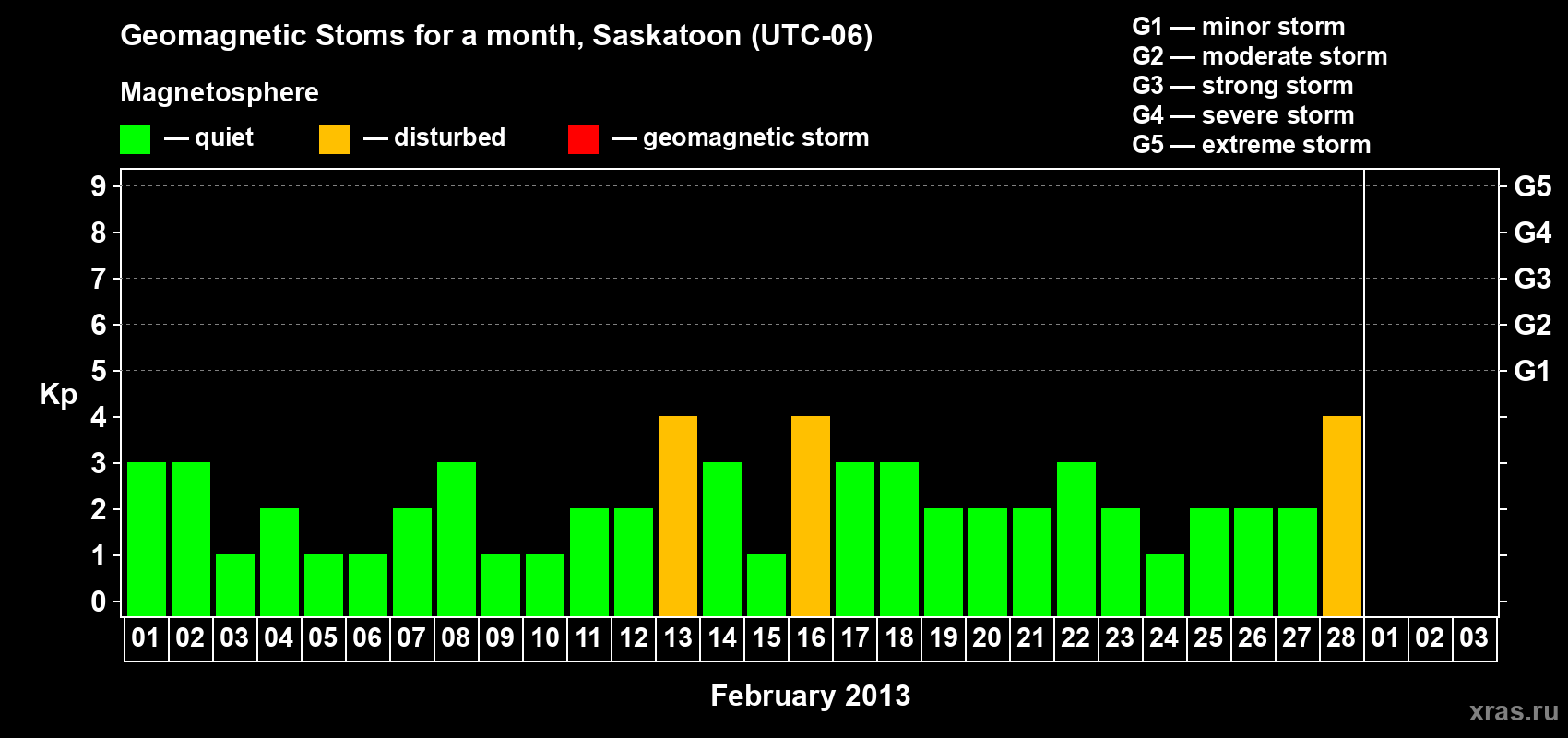 Geomagnetic Stoms for a month, Saskatoon (UTC-06)

Magnetosphere

— quiet — disturbed — geomagnetic storm

G1 — minor storm
G2 — moderate storm
G3 — strong storm
G4 — severe storm
G5 — extreme storm

Kp

9
8
7
6
5
4
3
2
1
0

G5
G4
G3
G2
G1

01 02 03 04 05 06 07 08 09 10 11 12 13 14 15 16 17 18 19 20 21 22 23 24 25 26 27 28 01 02 03

February 2013

xras.ru